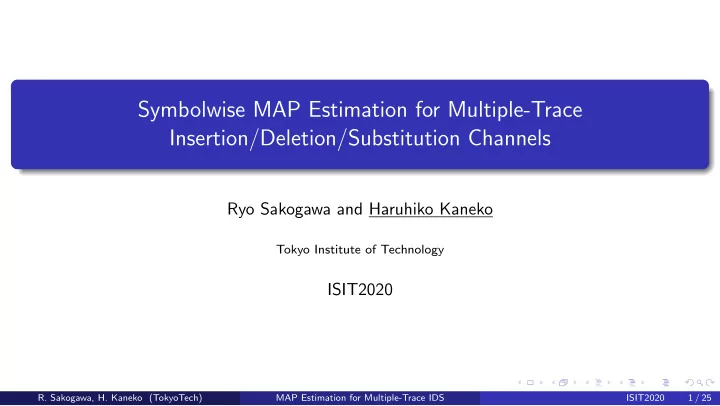 Symbolwise MAP Estimation for Multiple-Trace Insertion/Deletion/Substitution Channels

Ryo Sakogawa and Haruhiko Kaneko

Tokyo Institute of Technology

ISIT2020

R. Sakogawa, H. Kaneko (TokyoTech) MAP Estimation for Multiple-Trace IDS ISIT2020 1 / 25